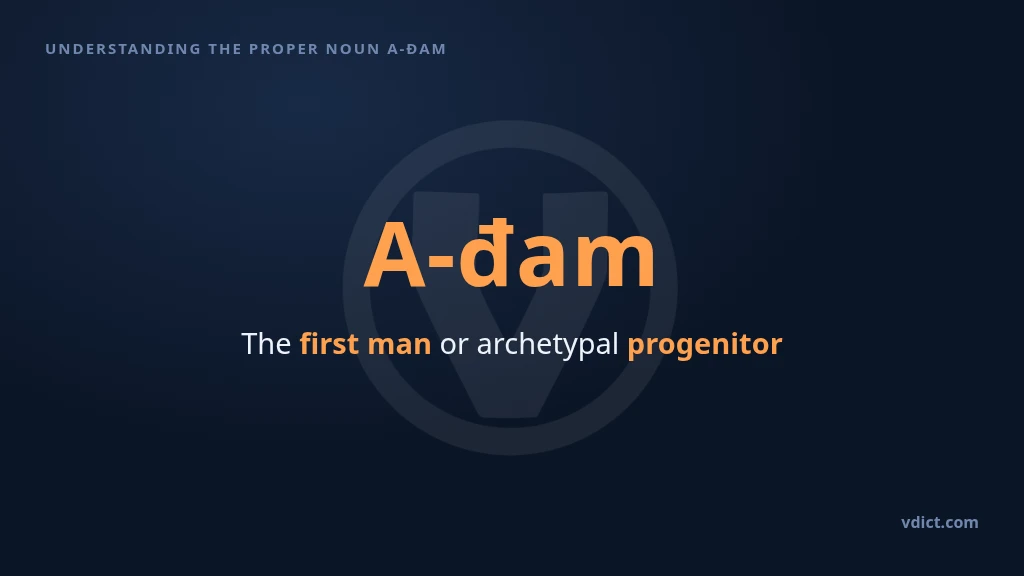 UNDERSTANDING THE PROPER NOUN A-ĐAM

A-đam

The first man or archetypal progenitor

vdict.com